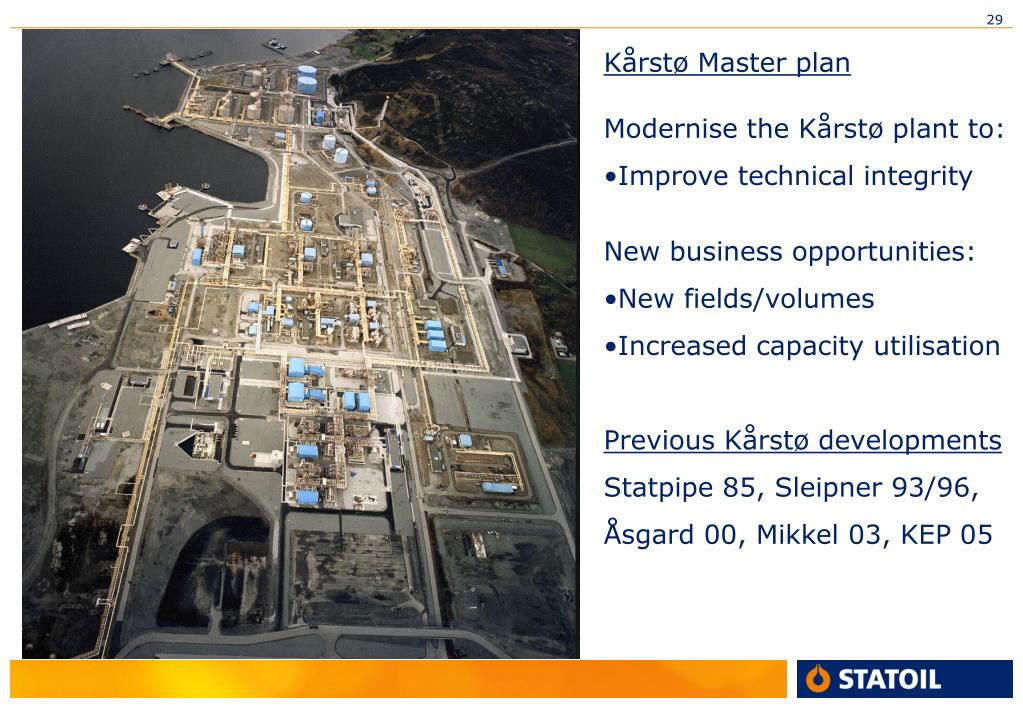 29

Kårstø Master plan

Modernise the Kårstø plant to:
•Improve technical integrity

New business opportunities:
•New fields/volumes
•Increased capacity utilisation

Previous Kårstø developments
Statpipe 85, Sleipner 93/96, Åsgard 00, Mikkel 03, KEP 05

STATOIL